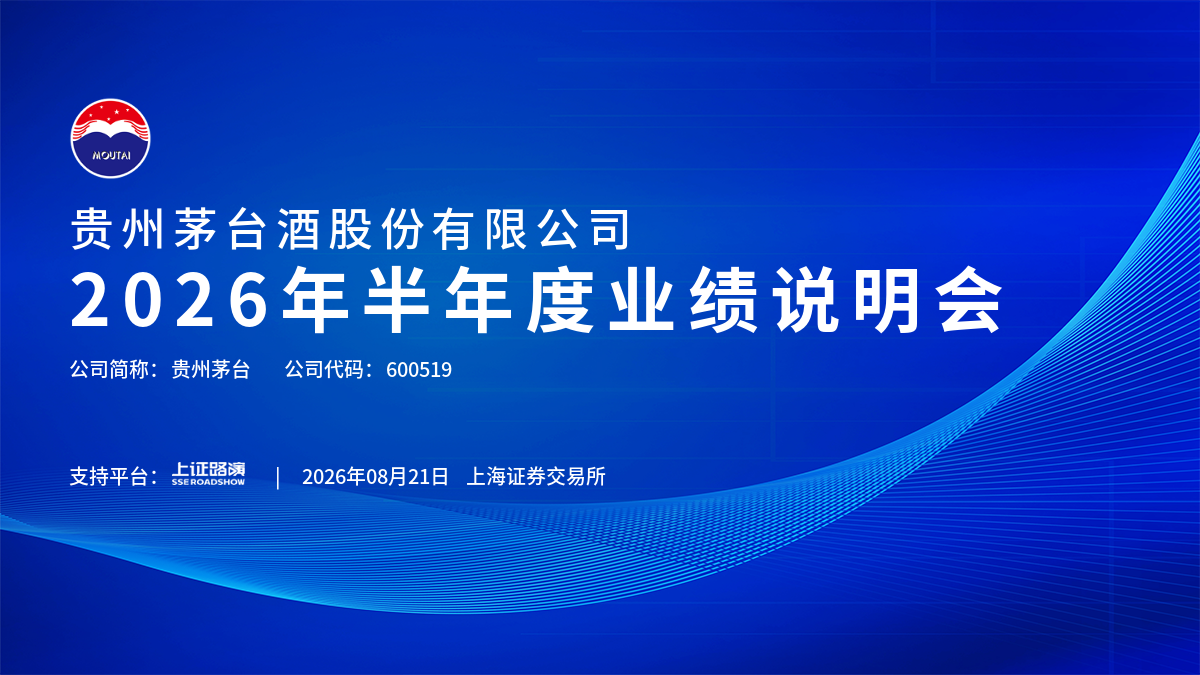 MOUTAI

贵州茅台酒股份有限公司
2026年半年度业绩说明会

公司简称：贵州茅台　公司代码：600519

支持平台：上证路演 SSE ROADSHOW | 2026年08月21日 上海证券交易所